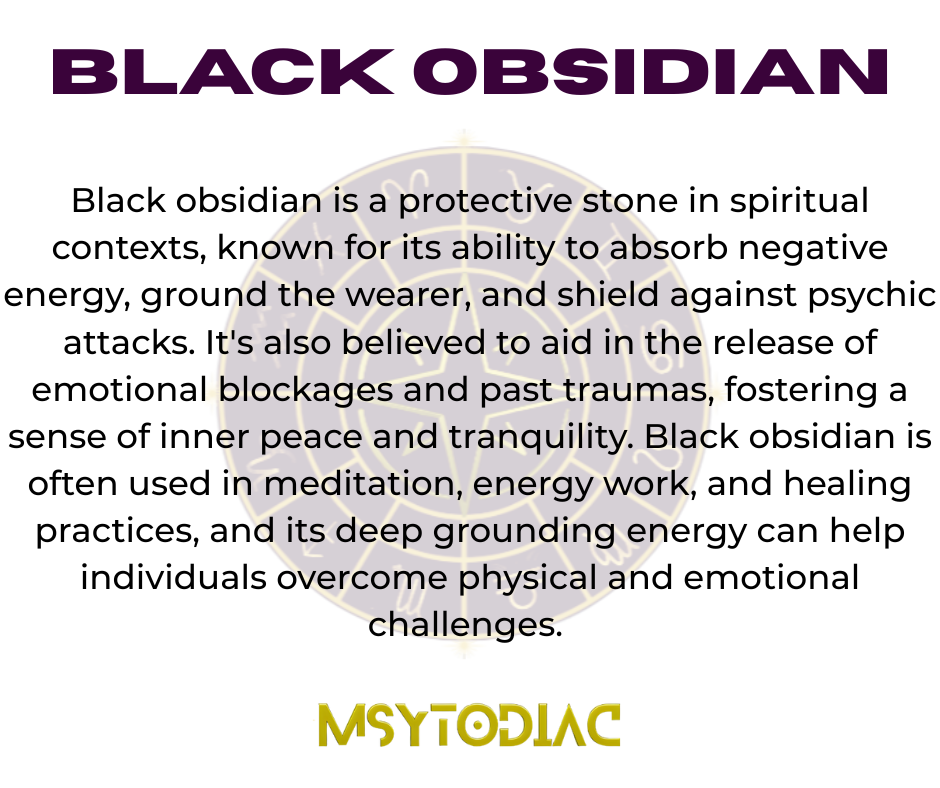 BLACK OBSIDIAN

Black obsidian is a protective stone in spiritual contexts, known for its ability to absorb negative energy, ground the wearer, and shield against psychic attacks. It's also believed to aid in the release of emotional blockages and past traumas, fostering a sense of inner peace and tranquility. Black obsidian is often used in meditation, energy work, and healing practices, and its deep grounding energy can help individuals overcome physical and emotional challenges.

MSYTODIAC